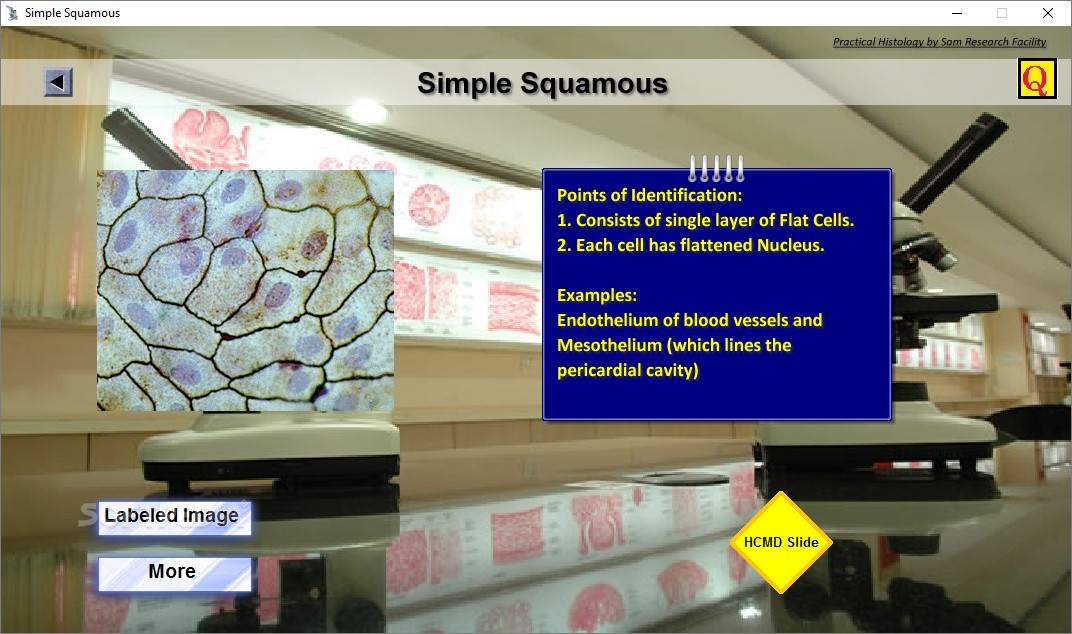 Simple Squamous

Practical Histology by Sam Research Facility

Simple Squamous

Q

Points of Identification:
1. Consists of single layer of Flat Cells.
2. Each cell has flattened Nucleus.

Examples:
Endothelium of blood vessels and Mesothelium (which lines the pericardial cavity)

Labeled Image

More

HCMD Slide